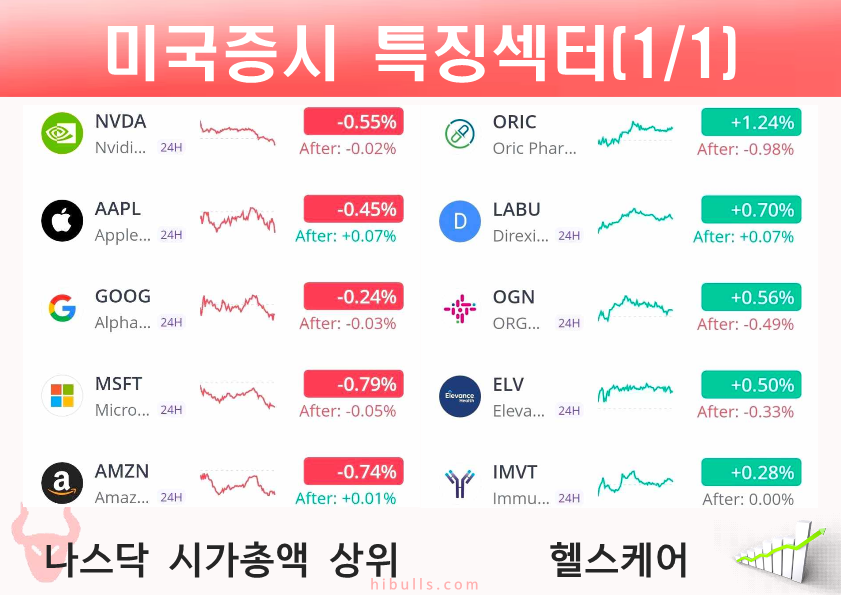 미국증시 특징섹터(1/1)

NVDA
Nvidi… 24H
-0.55%
After: -0.02%

AAPL
Apple… 24H
-0.45%
After: +0.07%

GOOG
Alpha… 24H
-0.24%
After: -0.03%

MSFT
Micro… 24H
-0.79%
After: -0.05%

AMZN
Amaz… 24H
-0.74%
After: +0.01%

ORIC
Oric Phar…
+1.24%
After: -0.98%

LABU
Direxi… 24H
+0.70%
After: +0.07%

OGN
ORG… 24H
+0.56%
After: -0.49%

ELV
Eleva… 24H
+0.50%
After: -0.33%

IMVT
Immu… 24H
+0.28%
After: 0.00%

나스닥 시가총액 상위

헬스케어

hibulls.com